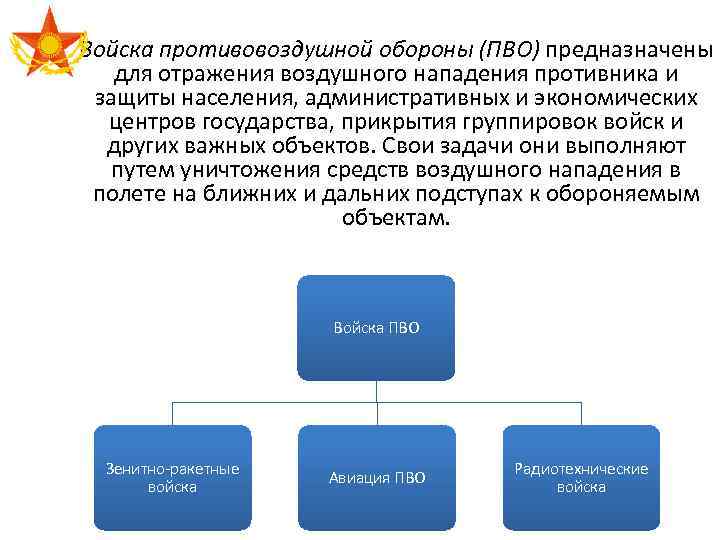 Войска противовоздушной обороны (ПВО) предназначены для отражения воздушного нападения противника и защиты населения, административных и экономических центров государства, прикрытия группировок войск и других важных объектов. Свои задачи они выполняют путем уничтожения средств воздушного нападения в полете на ближних и дальних подступах к обороняемым объектам.

Войска ПВО

Зенитно-ракетные войска

Авиация ПВО

Радиотехнические войска